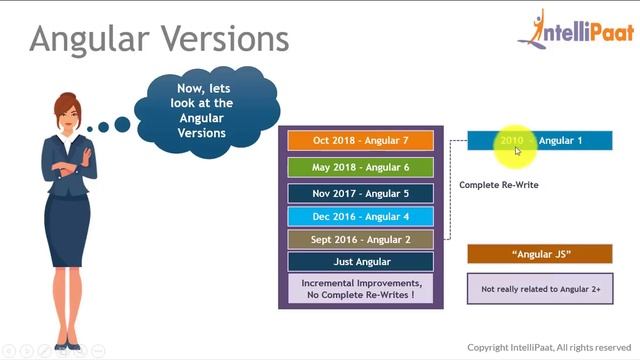 Angular Versions

IntelliPaat

Now, lets look at the Angular Versions

Oct 2018 - Angular 7

May 2018 - Angular 6

Nov 2017 - Angular 5

Dec 2016 - Angular 4

Sept 2016 - Angular 2

Just Angular

Incremental Improvements, No Complete Re-Writes !

2010 - Angular 1

Complete Re-Write

"Angular JS"

Not really related to Angular 2+

Copyright IntelliPaat, All rights reserved